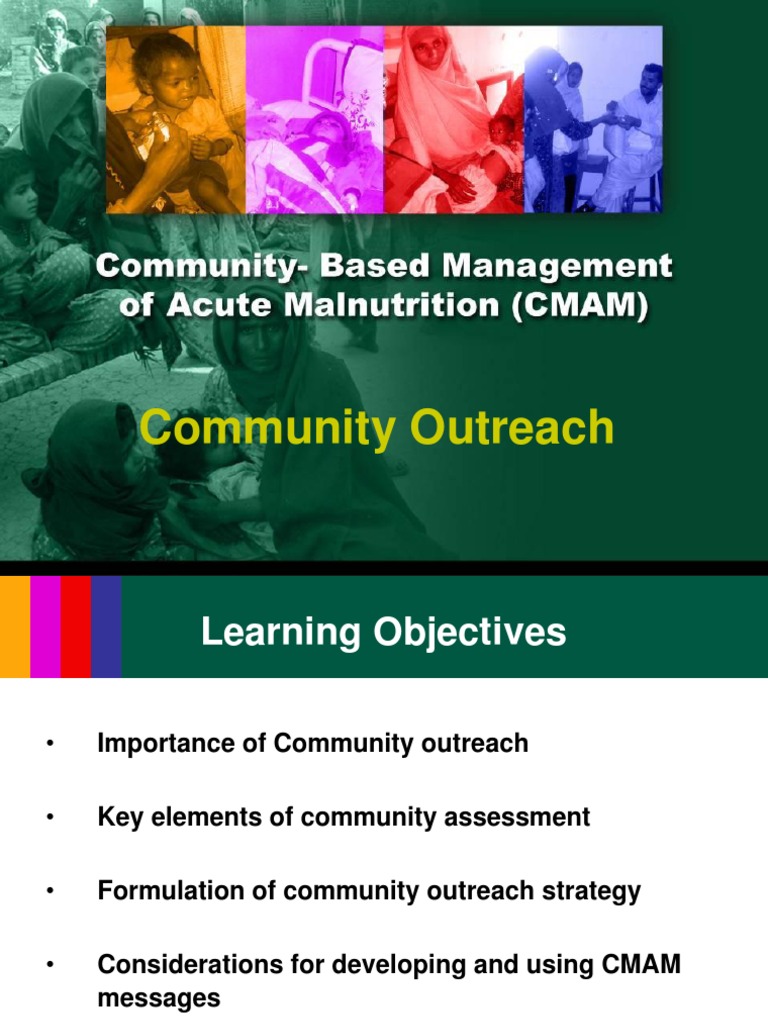 Community- Based Management of Acute Malnutrition (CMAM)

Community Outreach

Learning Objectives

• Importance of Community outreach

• Key elements of community assessment

• Formulation of community outreach strategy

• Considerations for developing and using CMAM messages